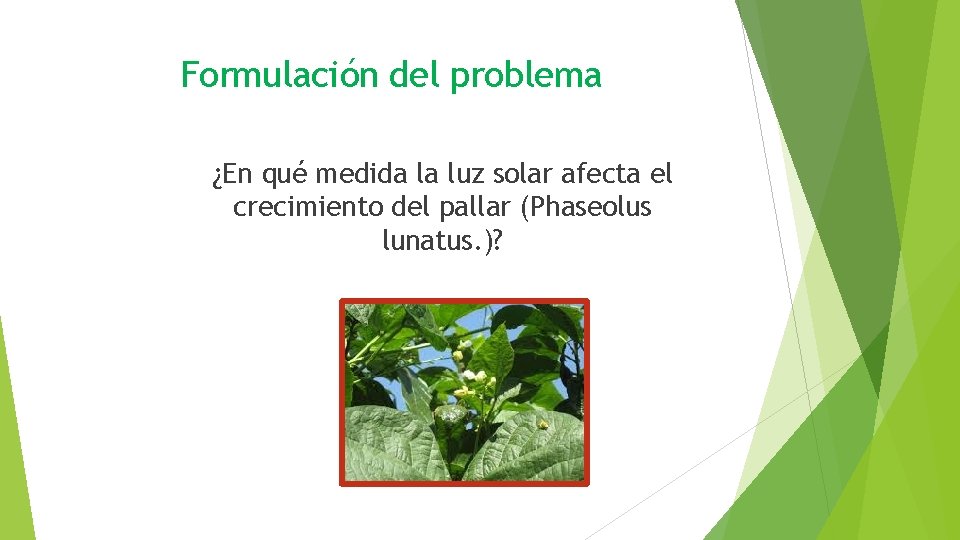 Formulación del problema

¿En qué medida la luz solar afecta el crecimiento del pallar (Phaseolus lunatus.)?